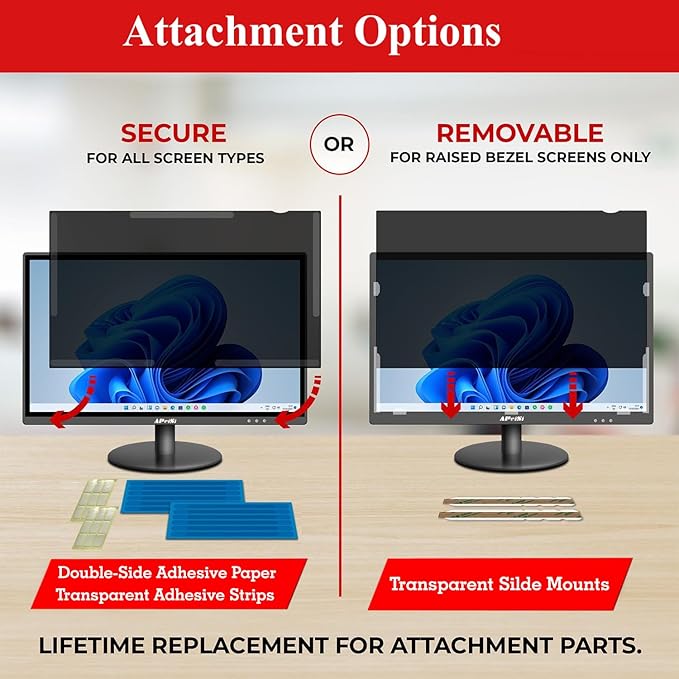 Attachment Options

SECURE
FOR ALL SCREEN TYPES

OR

REMOVABLE
FOR RAISED BEZEL SCREENS ONLY

APriSi

APriSi

Double-Side Adhesive Paper
Transparent Adhesive Strips

Transparent Silde Mounts

LIFETIME REPLACEMENT FOR ATTACHMENT PARTS.